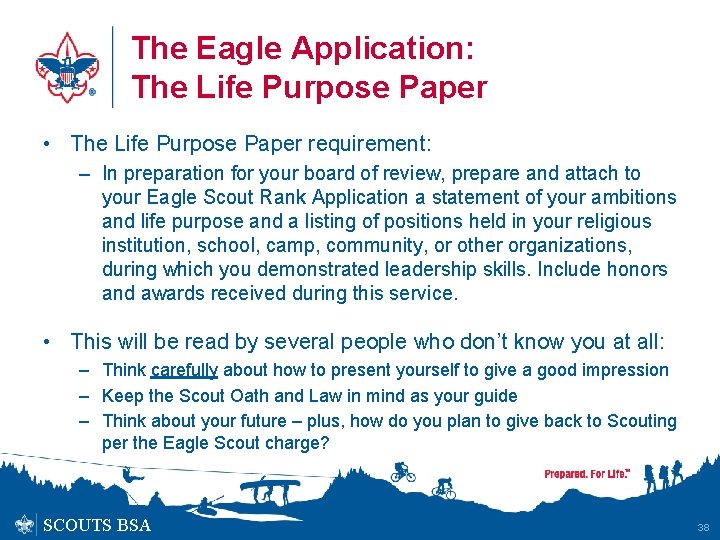 The Eagle Application:
The Life Purpose Paper

• The Life Purpose Paper requirement:
– In preparation for your board of review, prepare and attach to your Eagle Scout Rank Application a statement of your ambitions and life purpose and a listing of positions held in your religious institution, school, camp, community, or other organizations, during which you demonstrated leadership skills. Include honors and awards received during this service.

• This will be read by several people who don't know you at all:
– Think carefully about how to present yourself to give a good impression
– Keep the Scout Oath and Law in mind as your guide
– Think about your future – plus, how do you plan to give back to Scouting per the Eagle Scout charge?

Prepared. For Life.™

SCOUTS BSA

38